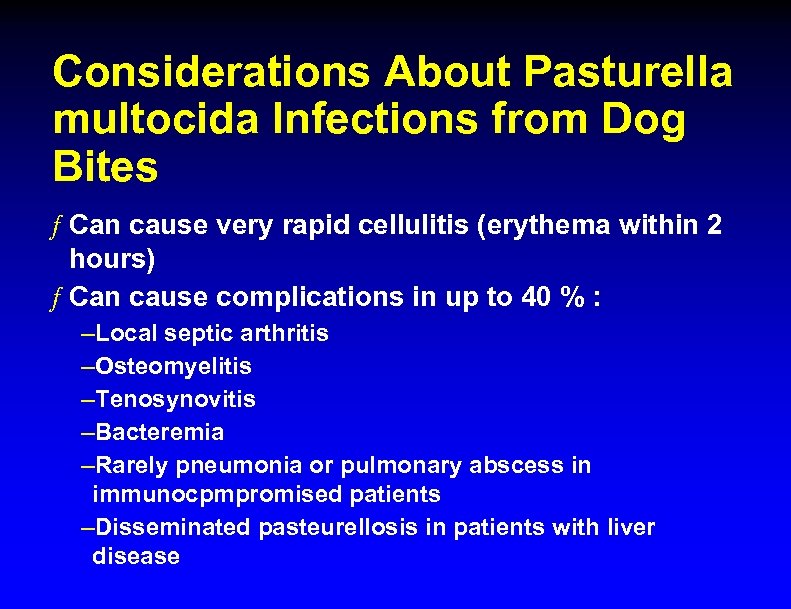 Considerations About Pasturella multocida Infections from Dog Bites

ƒ Can cause very rapid cellulitis (erythema within 2 hours)

ƒ Can cause complications in up to 40 % :

–Local septic arthritis

–Osteomyelitis

–Tenosynovitis

–Bacteremia

–Rarely pneumonia or pulmonary abscess in immunocpmpromised patients

–Disseminated pasteurellosis in patients with liver disease